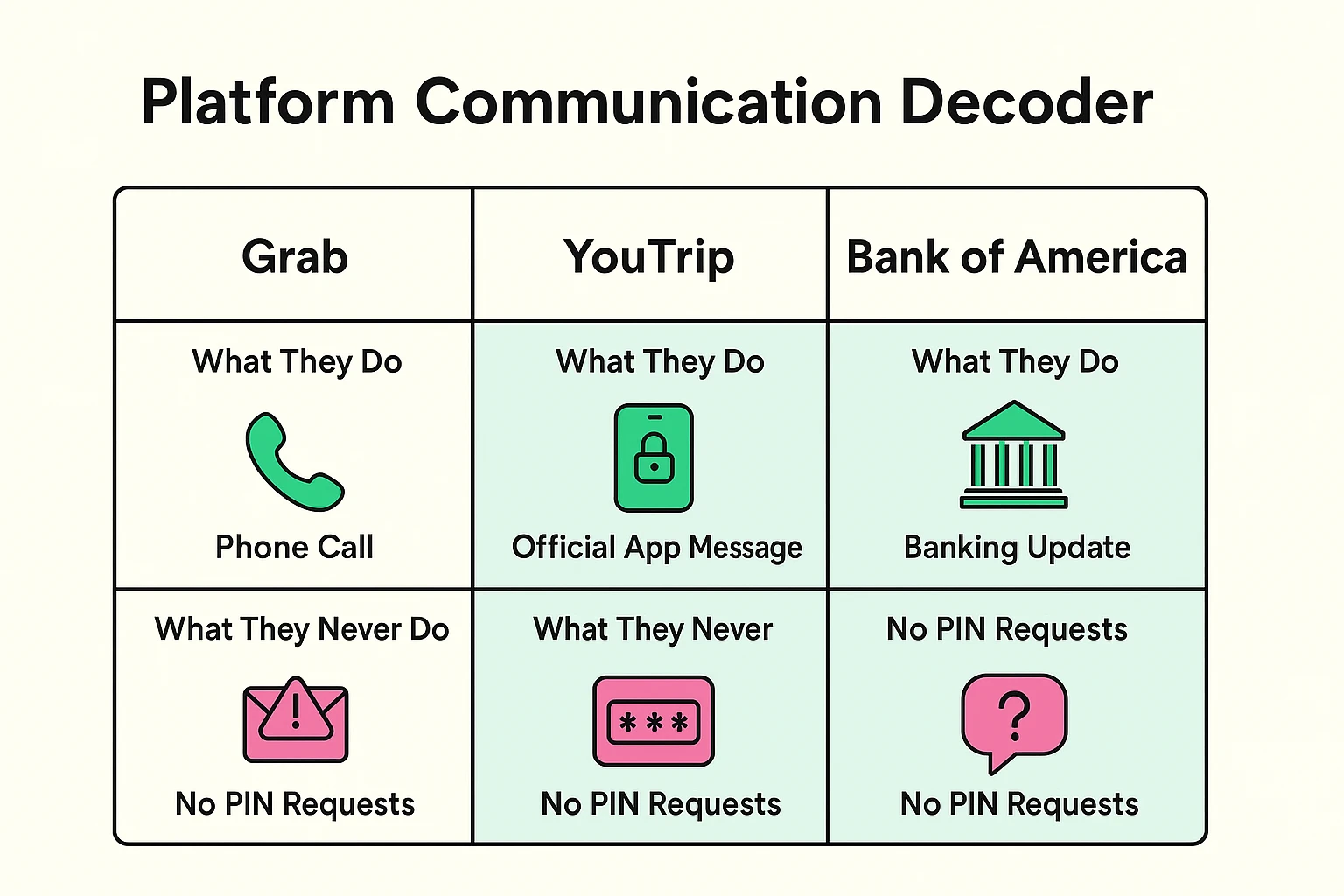 Platform Communication Decoder

| Grab | YouTrip | Bank of America |
|---|---|---|
| What They Do Phone Call | What They Do Official App Message | What They Do Banking Update |
| What They Never Do No PIN Requests | What They Never ＊＊＊ No PIN Requests | No PIN Requests ? No PIN Requests |